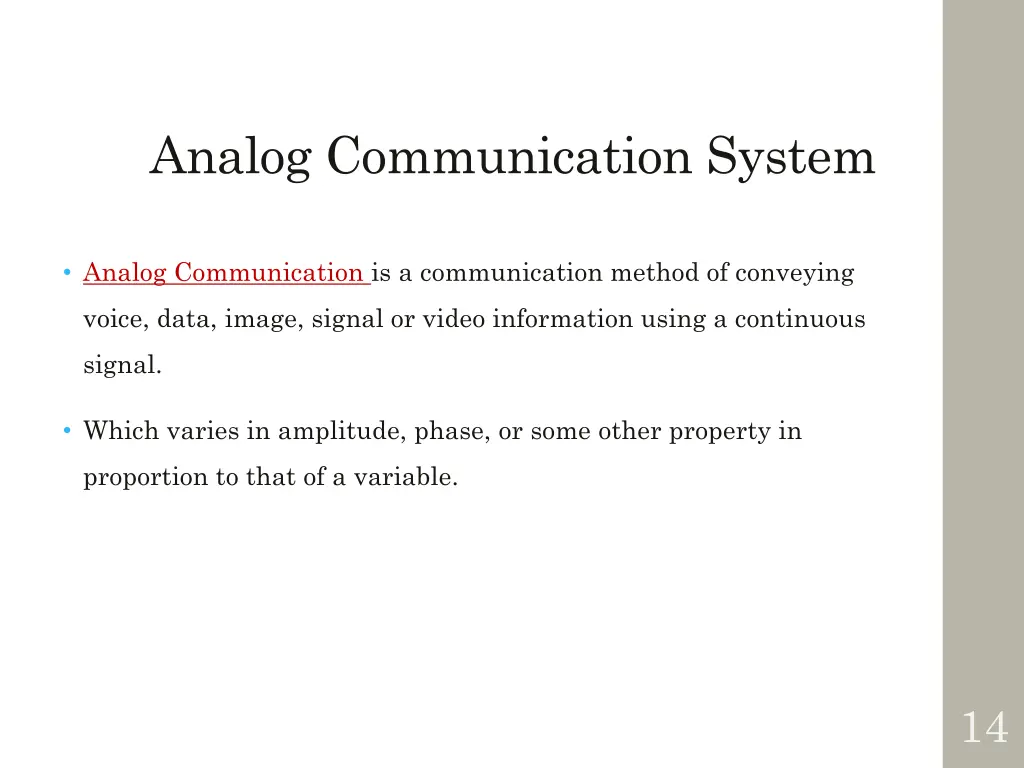 Analog Communication System

• Analog Communication is a communication method of conveying voice, data, image, signal or video information using a continuous signal.

• Which varies in amplitude, phase, or some other property in proportion to that of a variable.

14